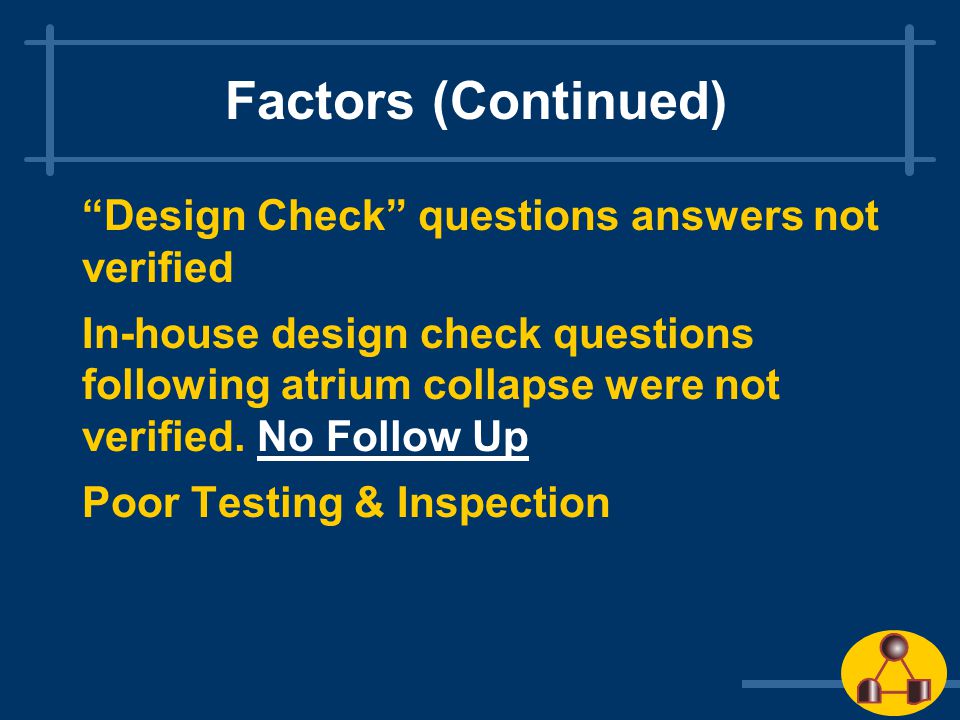 Factors (Continued)

“Design Check” questions answers not verified

In-house design check questions following atrium collapse were not verified. No Follow Up

Poor Testing & Inspection